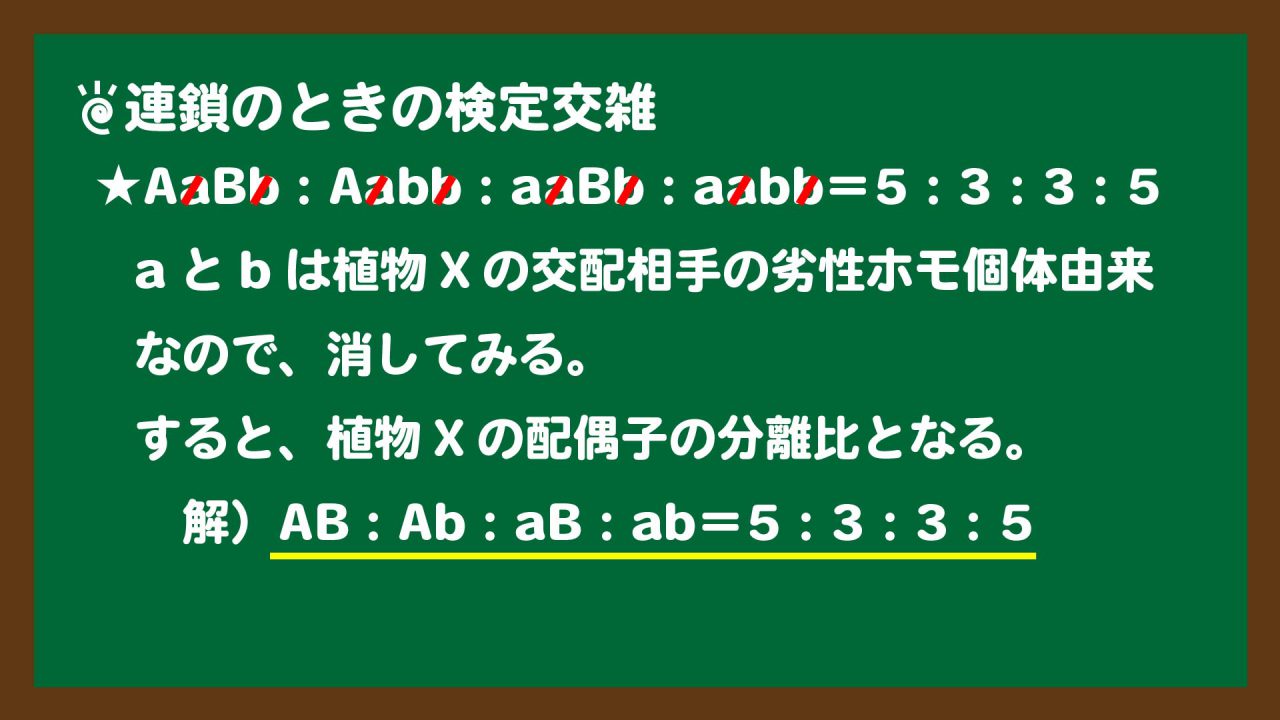 連鎖のときの検定交雑

★AaBb：Aabb：aaBb：aabb＝5：3：3：5

ａとｂは植物Ｘの交配相手の劣性ホモ個体由来なので、消してみる。

すると、植物Ｘの配偶子の分離比となる。

解）AB：Ab：aB：ab＝5：3：3：5